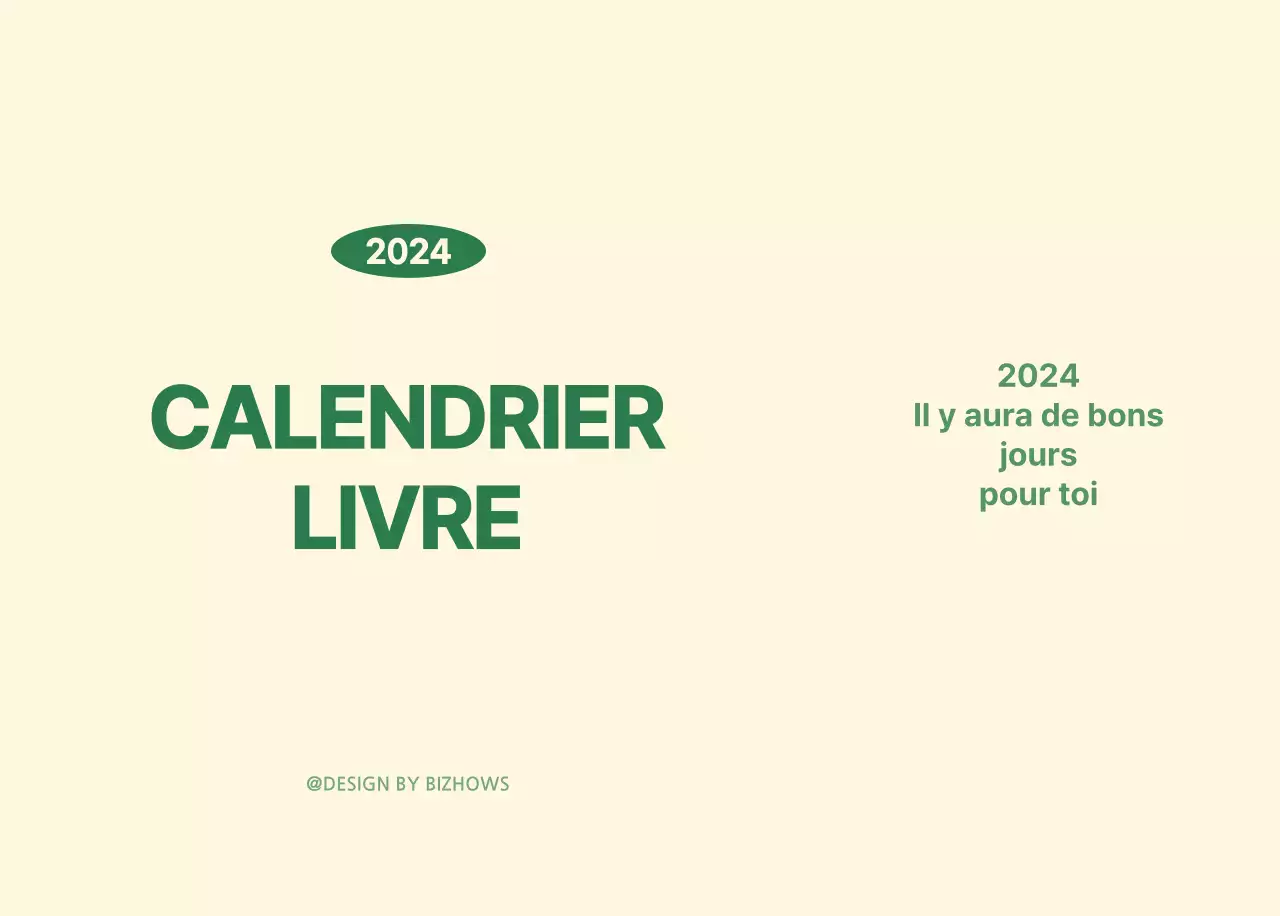 2024

CALENDRIER LIVRE

@DESIGN BY BIZHOWS

2024
Il y aura de bons jours pour toi